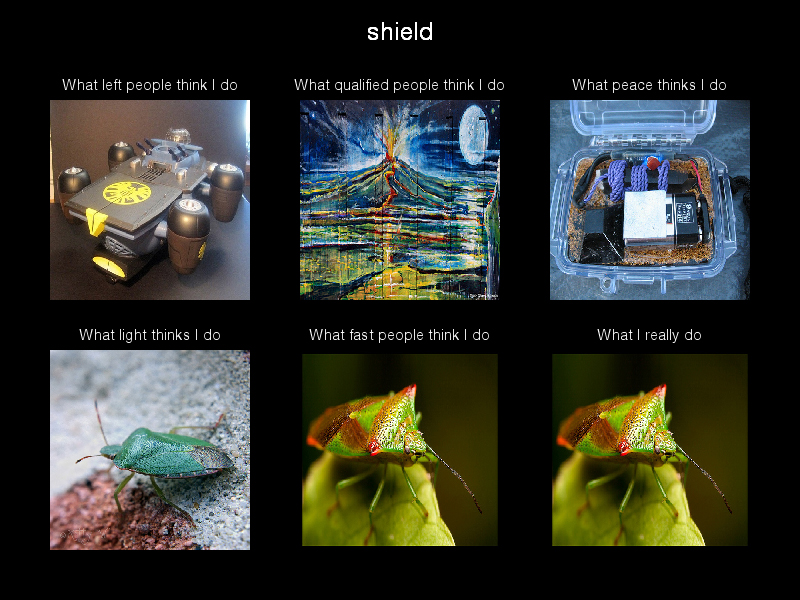 shield

What left people think I do

What qualified people think I do

What peace thinks I do

What light thinks I do

What fast people think I do

What I really do